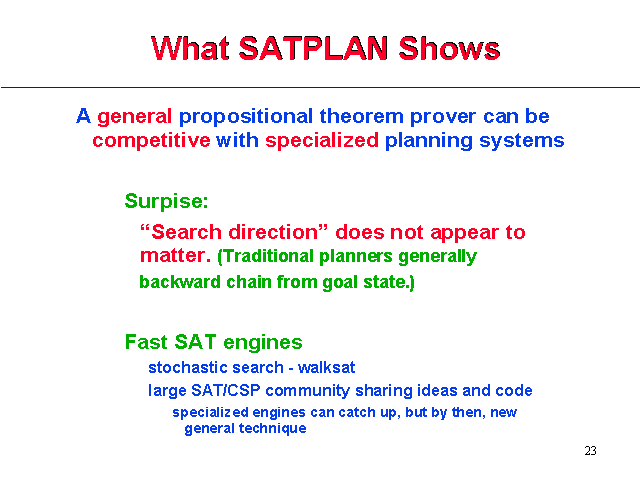 What SATPLAN Shows

A general propositional theorem prover can be competitive with specialized planning systems

Surpise:

“Search direction” does not appear to matter. (Traditional planners generally backward chain from goal state.)

Fast SAT engines

stochastic search - walksat

large SAT/CSP community sharing ideas and code

specialized engines can catch up, but by then, new general technique

23